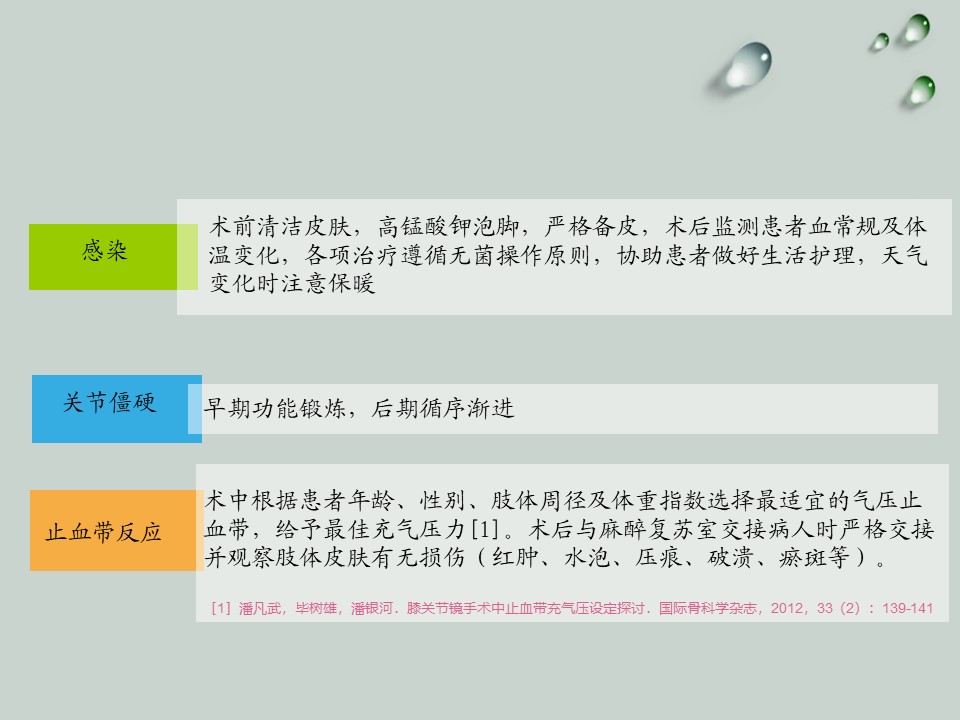 感染

术前清洁皮肤，高锰酸钾泡脚，严格备皮，术后监测患者血常规及体温变化，各项治疗遵循无菌操作原则，协助患者做好生活护理，天气变化时注意保暖

关节僵硬

早期功能锻炼，后期循序渐进

止血带反应

术中根据患者年龄、性别、肢体周径及体重指数选择最适宜的气压止血带，给予最佳充气压力[1]。术后与麻醉复苏室交接病人时严格交接并观察肢体皮肤有无损伤（红肿、水泡、压痕、破溃、瘀斑等）。

[1] 潘凡武，毕树雄，潘银河．膝关节镜手术中止血带充气压设定探讨．国际骨科学杂志，2012，33（2）：139-141